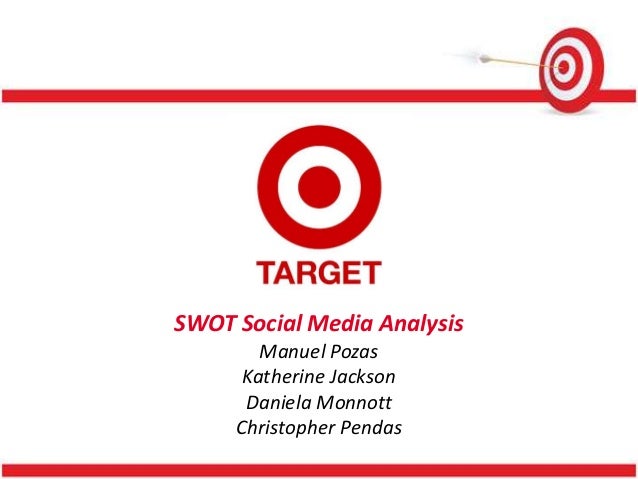 TARGET

SWOT Social Media Analysis

Manuel Pozas
Katherine Jackson
Daniela Monnott
Christopher Pendas